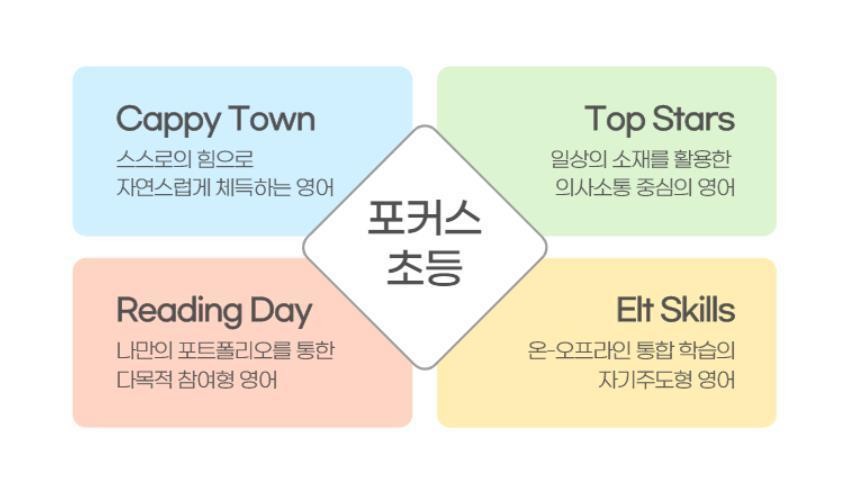 Cappy Town
스스로의 힘으로
자연스럽게 체득하는 영어

Top Stars
일상의 소재를 활용한
의사소통 중심의 영어

포커스
초등

Reading Day
나만의 포트폴리오를 통한
다목적 참여형 영어

Elt Skills
온-오프라인 통합 학습의
자기주도형 영어